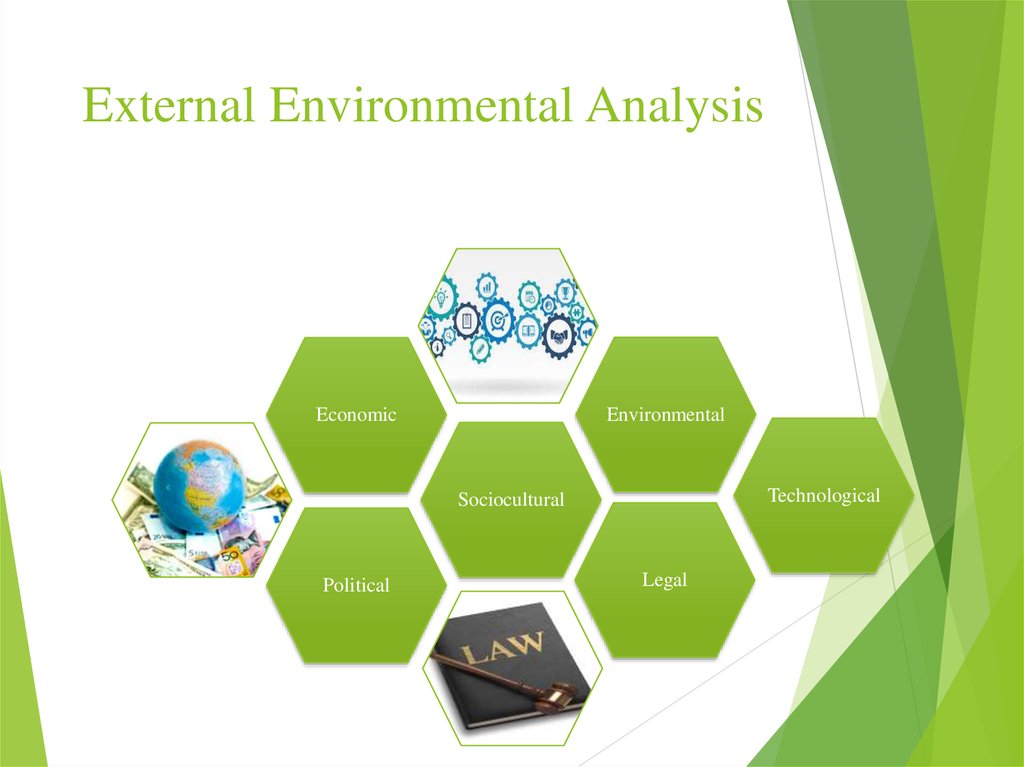 External Environmental Analysis

Economic

Environmental

Sociocultural

Technological

Political

Legal

LAW